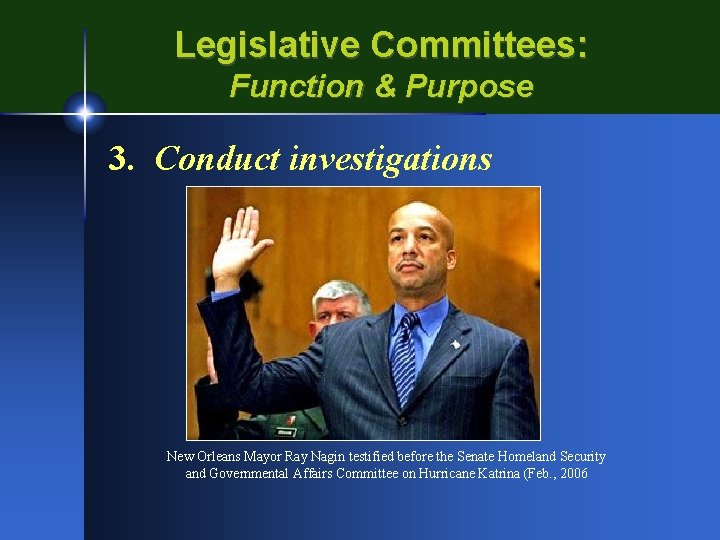 Legislative Committees:
Function & Purpose

3. Conduct investigations

New Orleans Mayor Ray Nagin testified before the Senate Homeland Security and Governmental Affairs Committee on Hurricane Katrina (Feb., 2006